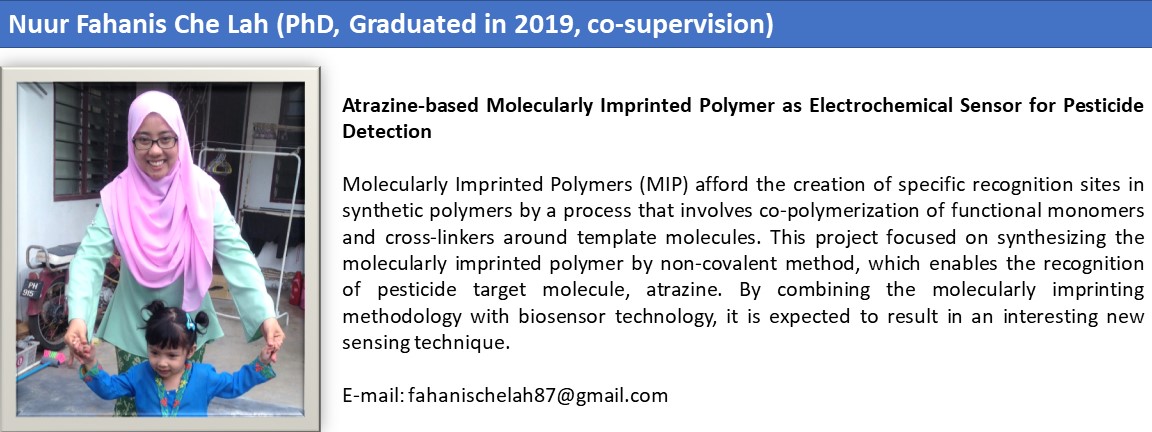 Nuur Fahanis Che Lah (PhD, Graduated in 2019, co-supervision)

Atrazine-based Molecularly Imprinted Polymer as Electrochemical Sensor for Pesticide Detection

Molecularly Imprinted Polymers (MIP) afford the creation of specific recognition sites in synthetic polymers by a process that involves co-polymerization of functional monomers and cross-linkers around template molecules. This project focused on synthesizing the molecularly imprinted polymer by non-covalent method, which enables the recognition of pesticide target molecule, atrazine. By combining the molecularly imprinting methodology with biosensor technology, it is expected to result in an interesting new sensing technique.

E-mail: fahanischelah87@gmail.com